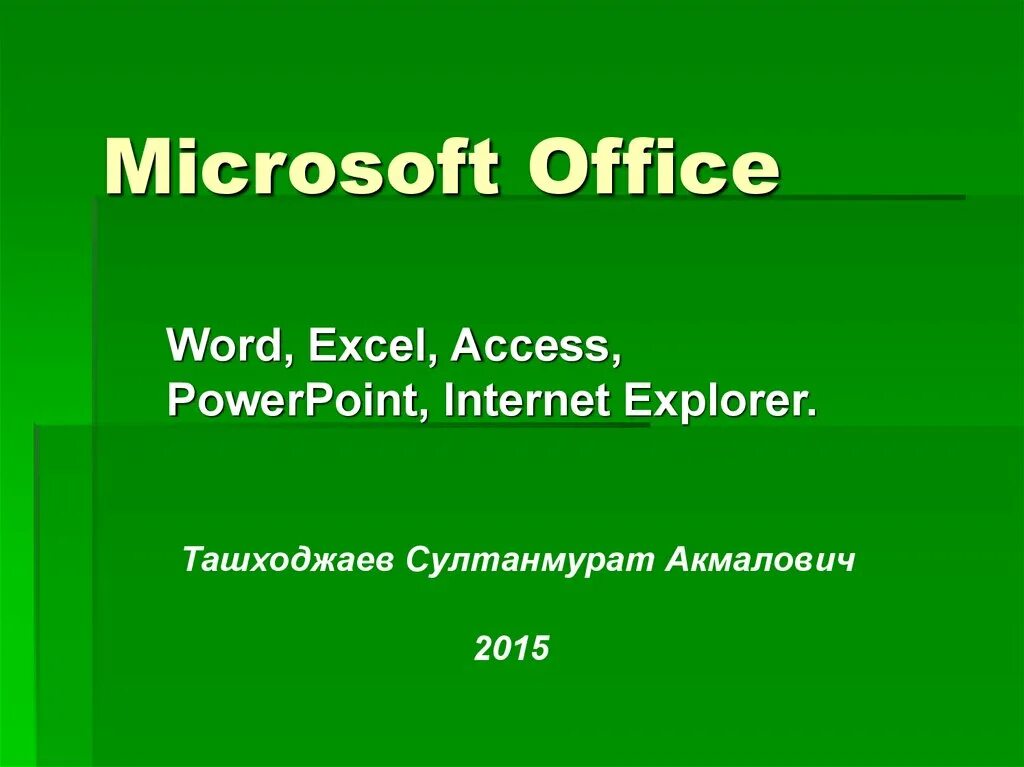 Microsoft Office

Word, Excel, Access, PowerPoint, Internet Explorer.

Ташходжаев Султанмурат Акмалович

2015